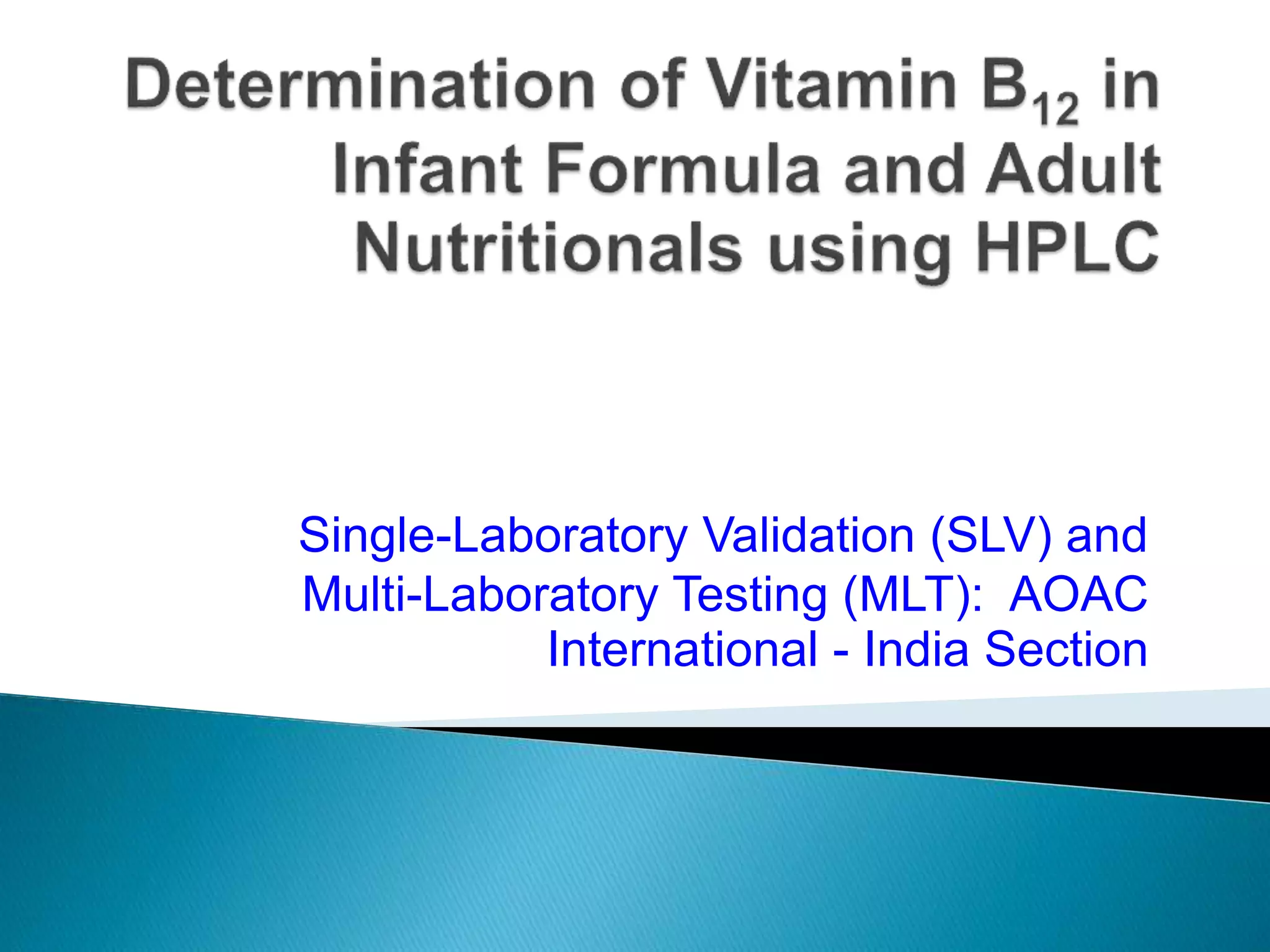 Determination of Vitamin $B_{12}$ in Infant Formula and Adult Nutritionals using HPLC

Single-Laboratory Validation (SLV) and Multi-Laboratory Testing (MLT): AOAC International - India Section